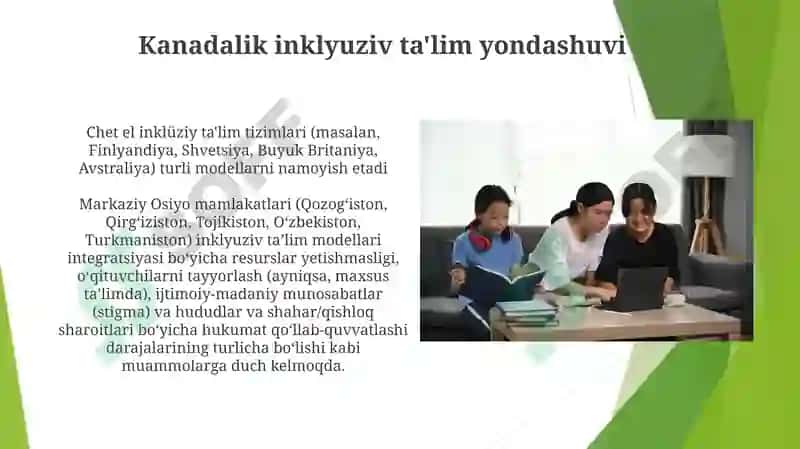 Kanadalik inklyuziv ta'lim yondashuvi

Chet el inklüziy ta'lim tizimlari (masalan, Finlyandiya, Shvetsiya, Buyuk Britaniya, Avstraliya) turli modellarni namoyish etadi

Markaziy Osiyo mamlakatlari (Qozog'iston, Qirg'iziston, Tojikiston, O'zbekiston, Turkmaniston) inklyuziv ta'lim modellari integratsiyasi bo'yicha resurslar yetishmasligi, o'qituvchilarni tayyorlash (ayniqsa, maxsus ta'limda), ijtimoiy-madaniy munosabatlar (stigma) va hududlar va shahar/qishloq sharoitlari bo'yicha hukumat qo'llab-quvvatlashi darajalarining turlicha bo'lishi kabi muammolarga duch kelmoqda.